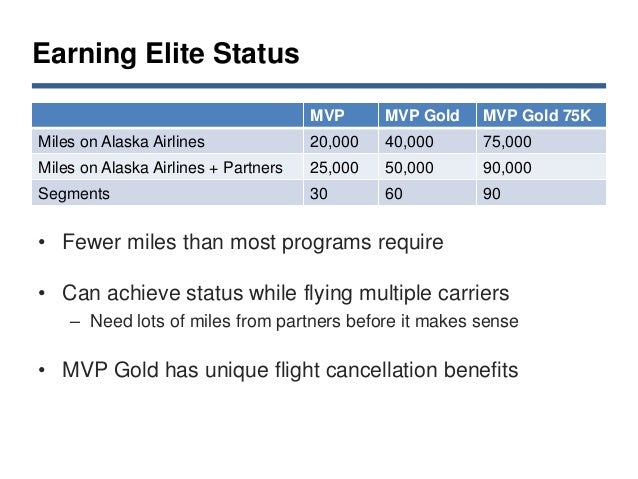 Earning Elite Status

| | MVP | MVP Gold | MVP Gold 75K |
|---|---|---|---|
| Miles on Alaska Airlines | 20,000 | 40,000 | 75,000 |
| Miles on Alaska Airlines + Partners | 25,000 | 50,000 | 90,000 |
| Segments | 30 | 60 | 90 |

• Fewer miles than most programs require

• Can achieve status while flying multiple carriers
– Need lots of miles from partners before it makes sense

• MVP Gold has unique flight cancellation benefits